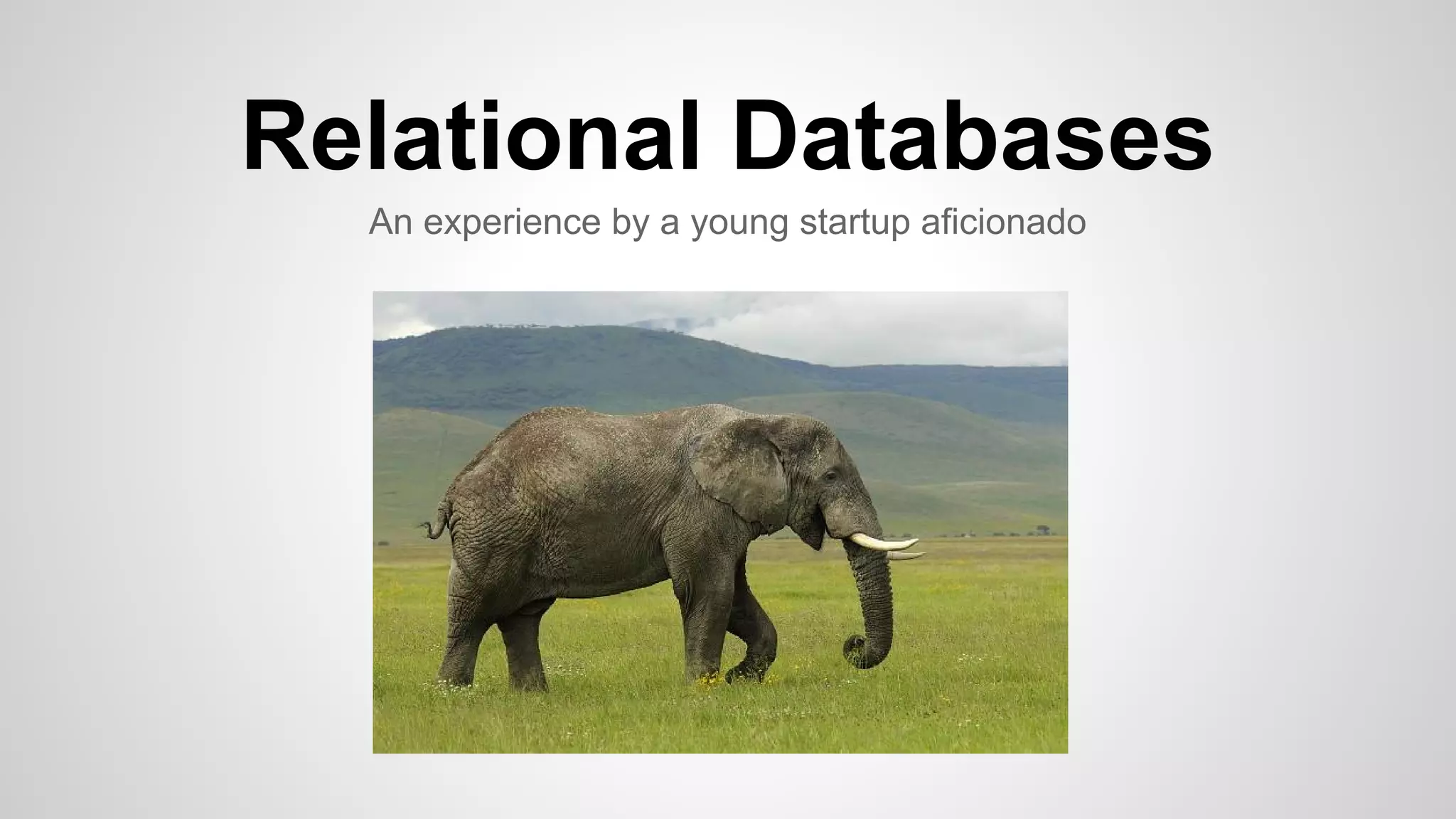 Relational Databases

An experience by a young startup aficionado